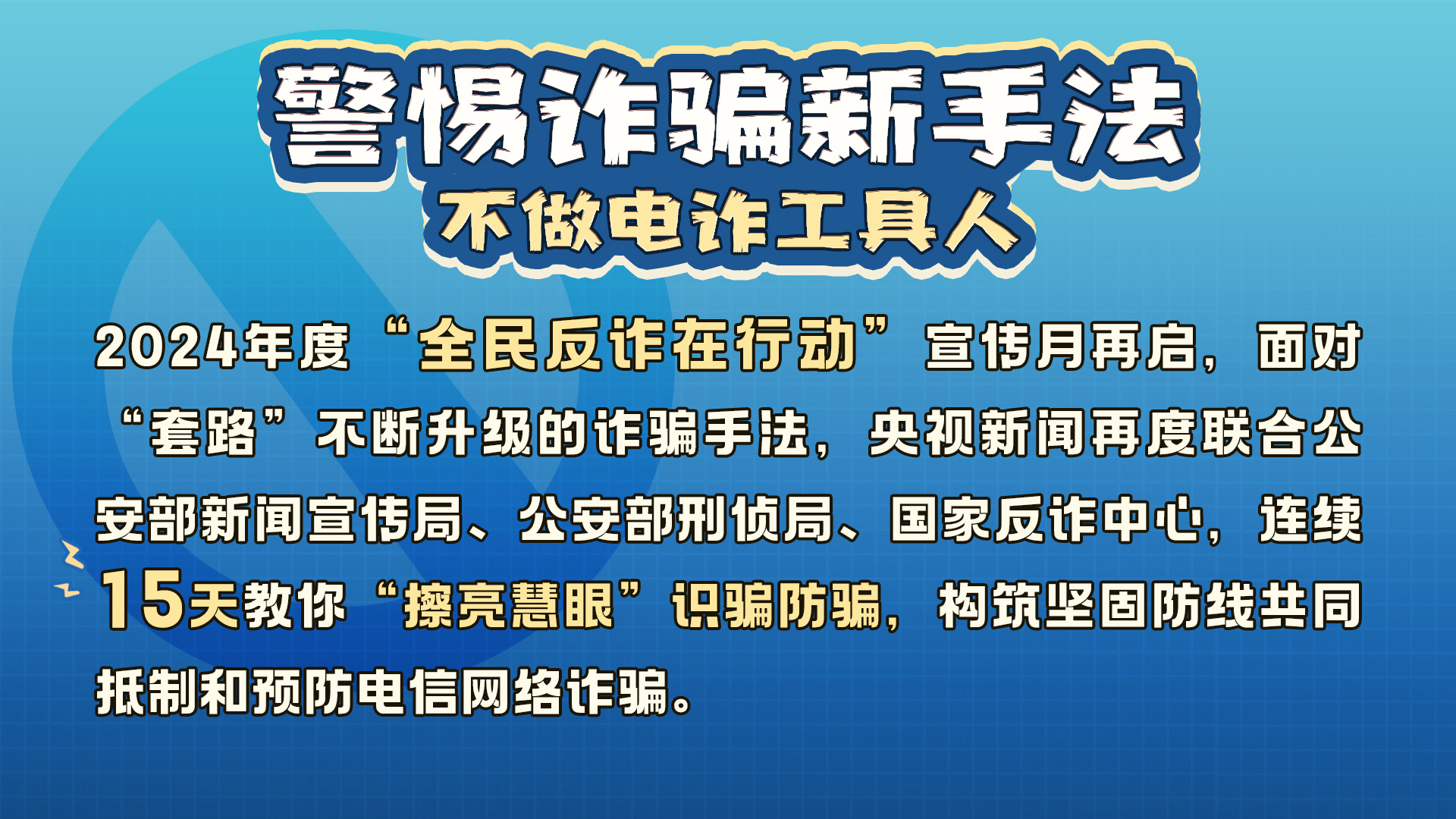 警惕诈骗新手法
不做电诈工具人

2024年度“全民反诈在行动”宣传月再启，面对“套路”不断升级的诈骗手法，央视新闻再度联合公安部新闻宣传局、公安部刑侦局、国家反诈中心，连续15天教你“擦亮慧眼”识骗防骗，构筑坚固防线共同抵制和预防电信网络诈骗。